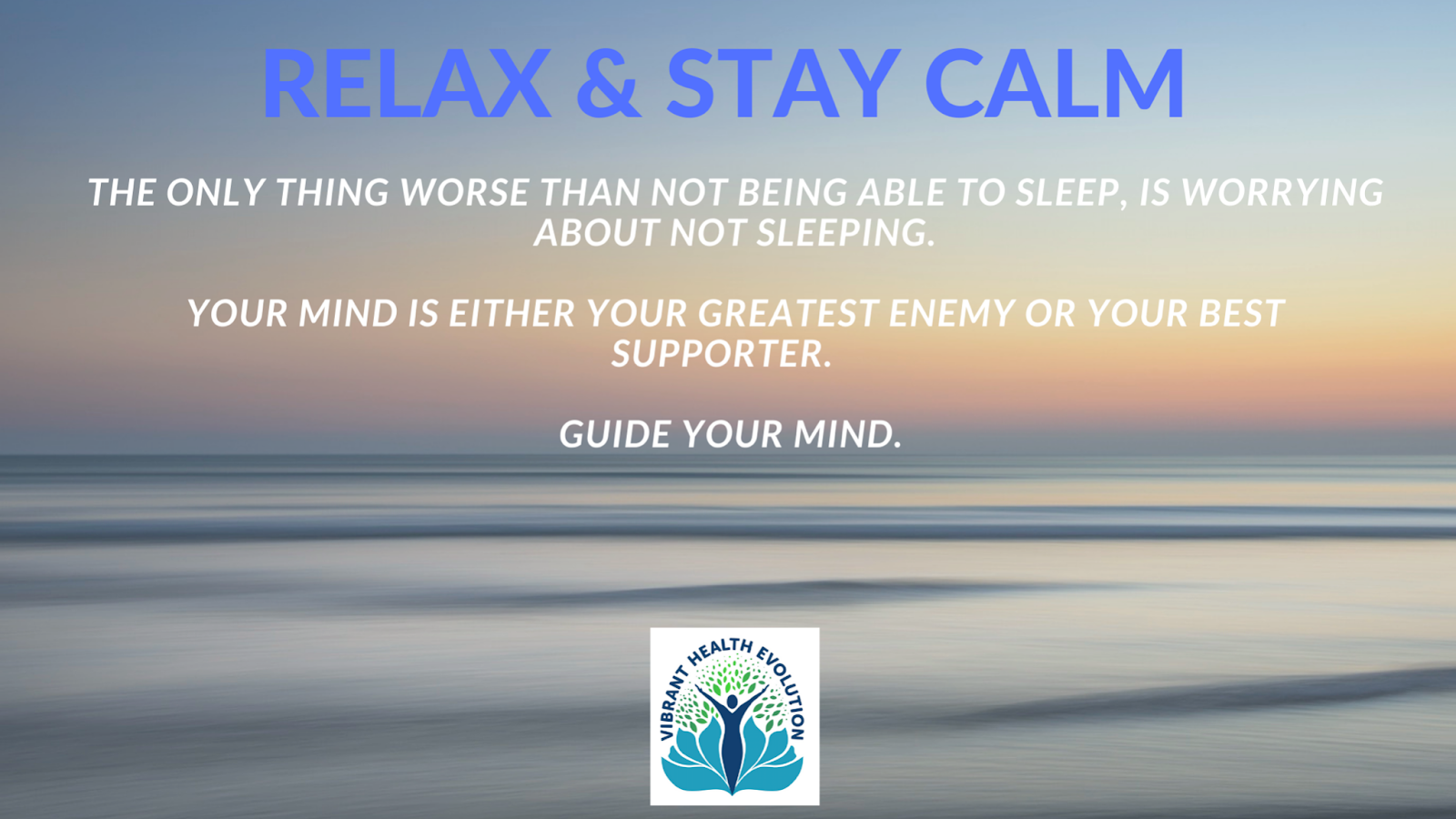 RELAX & STAY CALM

THE ONLY THING WORSE THAN NOT BEING ABLE TO SLEEP, IS WORRYING ABOUT NOT SLEEPING.

YOUR MIND IS EITHER YOUR GREATEST ENEMY OR YOUR BEST SUPPORTER.

GUIDE YOUR MIND.

VIBRANT HEALTH EVOLUTION